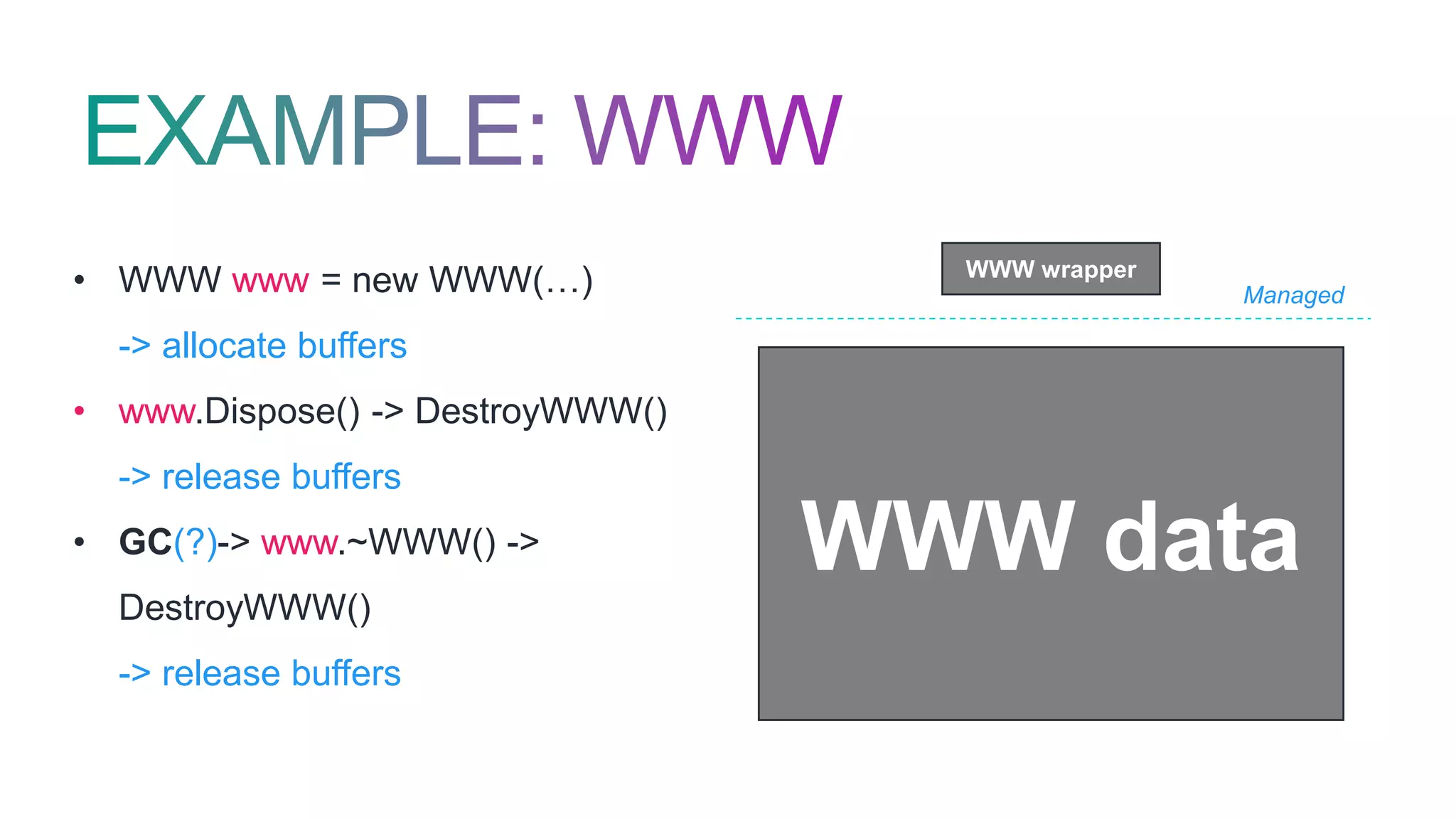 EXAMPLE: WWW

• WWW www = new WWW(…)
-> allocate buffers
• www.Dispose() -> DestroyWWW()
-> release buffers
• GC(?)-> www.~WWW() -> DestroyWWW()
-> release buffers

WWW wrapper

Managed

WWW data